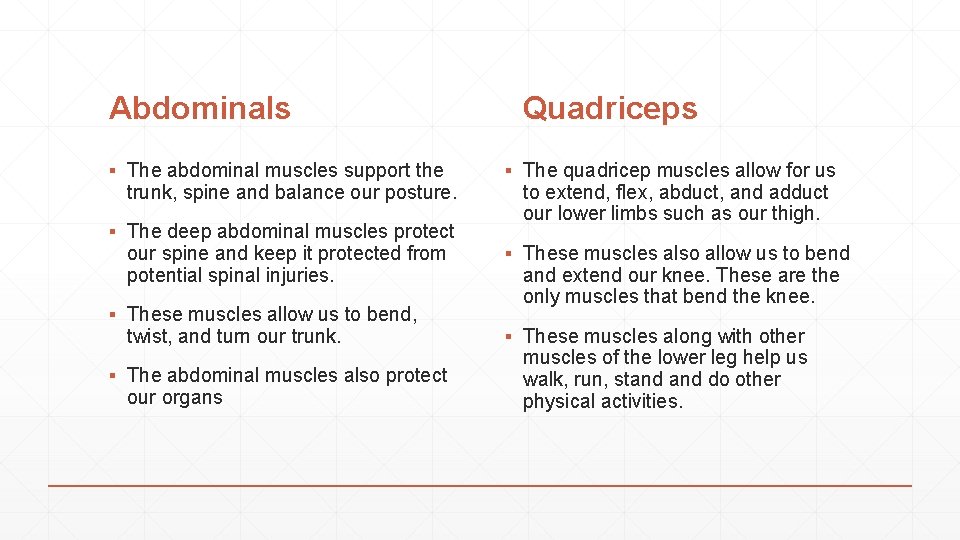 Abdominals

▪ The abdominal muscles support the trunk, spine and balance our posture.

▪ The deep abdominal muscles protect our spine and keep it protected from potential spinal injuries.

▪ These muscles allow us to bend, twist, and turn our trunk.

▪ The abdominal muscles also protect our organs

Quadriceps

▪ The quadricep muscles allow for us to extend, flex, abduct, and adduct our lower limbs such as our thigh.

▪ These muscles also allow us to bend and extend our knee. These are the only muscles that bend the knee.

▪ These muscles along with other muscles of the lower leg help us walk, run, stand and do other physical activities.